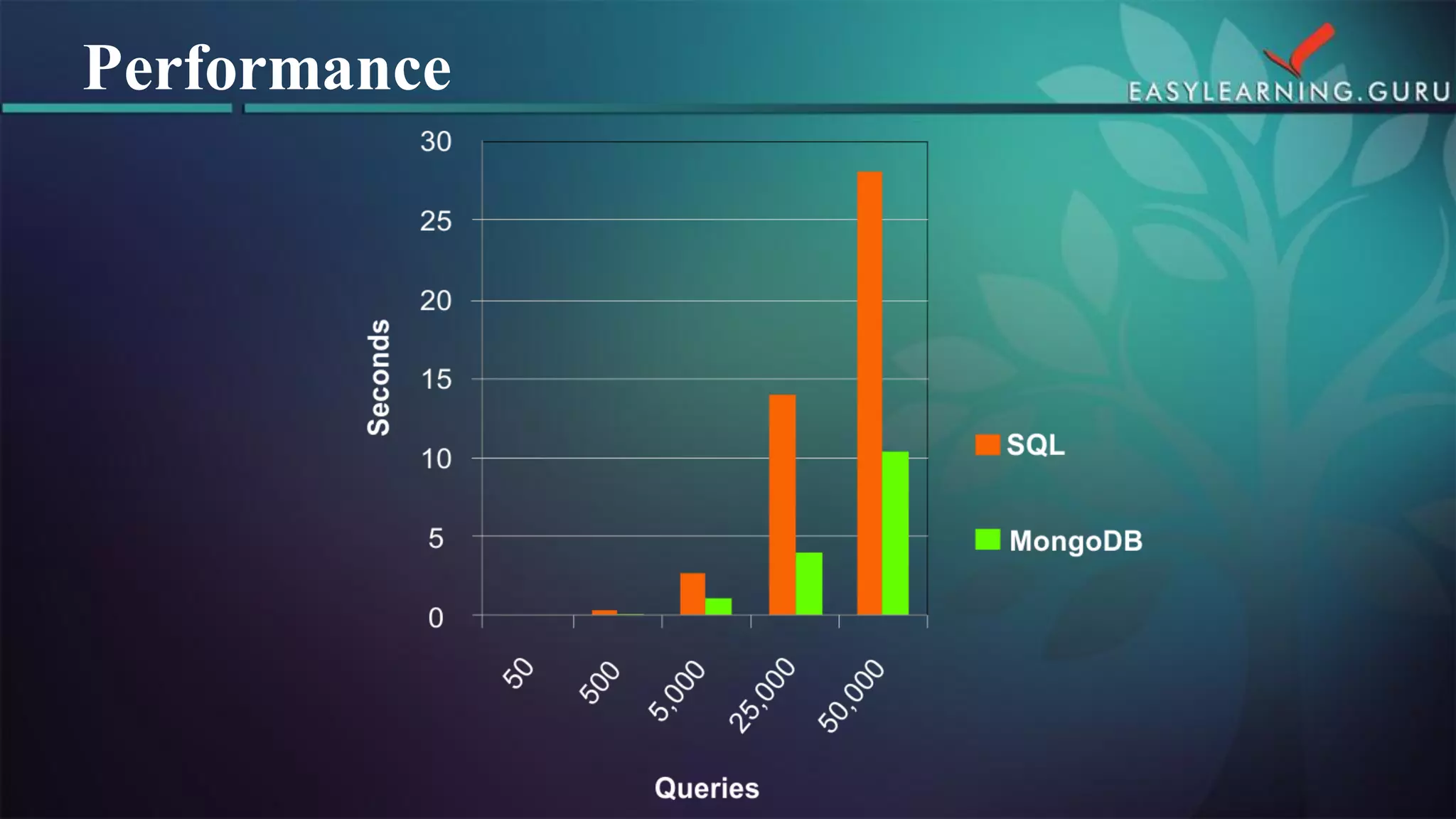 Performance

EASYLEARNING.GURU

30
25
20
15
10
5
0

Seconds

50
500
5,000
25,000
50,000

Queries

SQL
MongoDB